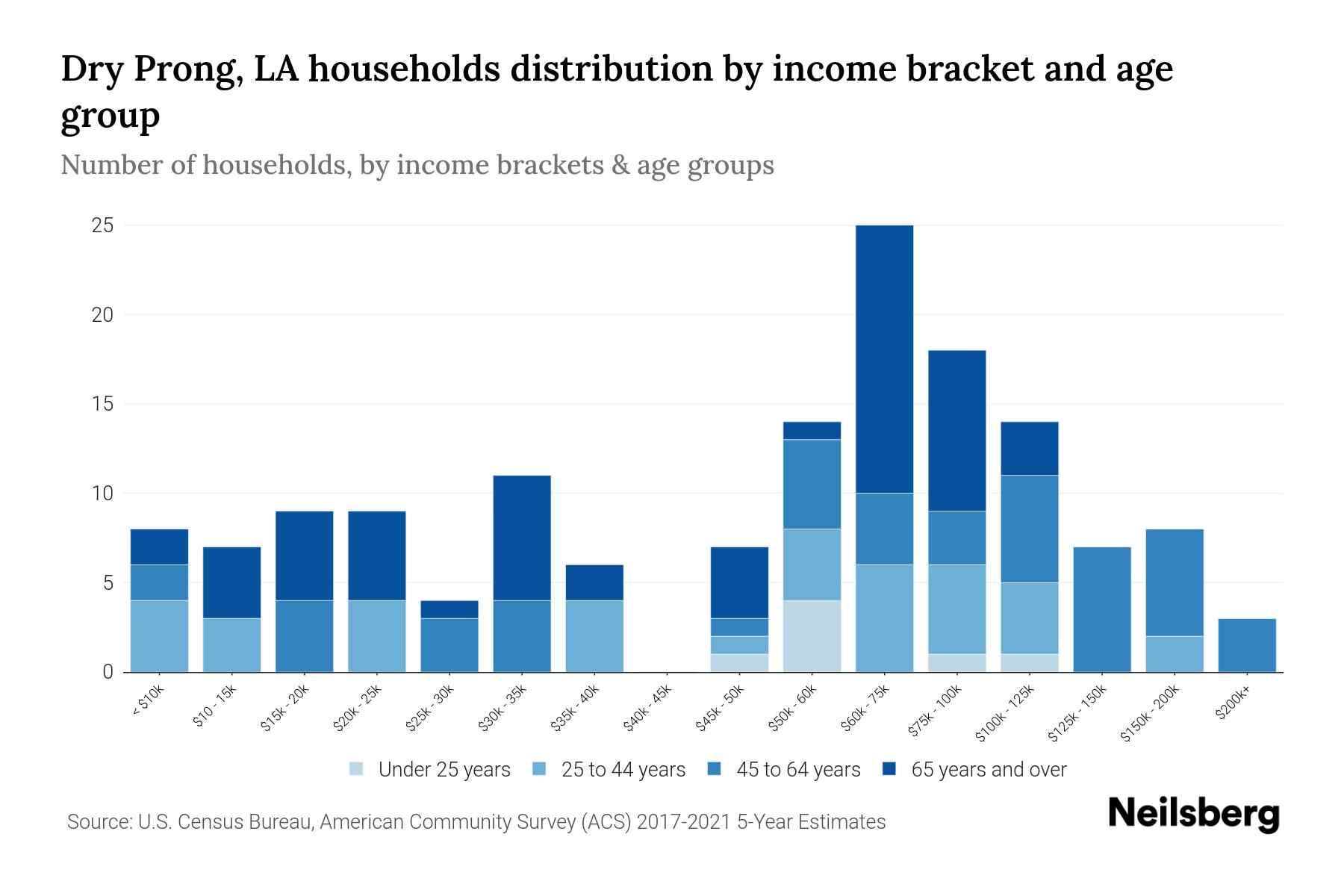 Dry Prong, LA households distribution by income bracket and age group

Number of households, by income brackets & age groups

25
20
15
10
5
0

< $10k
$10 - 15k
$15k - 20k
$20k - 25k
$25k - 30k
$30k - 35k
$35k - 40k
$40k - 45k
$45k - 50k
$50k - 60k
$60k - 75k
$75k - 100k
$100k - 125k
$125k - 150k
$150k - 200k
$200k+

Under 25 years
25 to 44 years
45 to 64 years
65 years and over

Source: U.S. Census Bureau, American Community Survey (ACS) 2017-2021 5-Year Estimates

Neilsberg